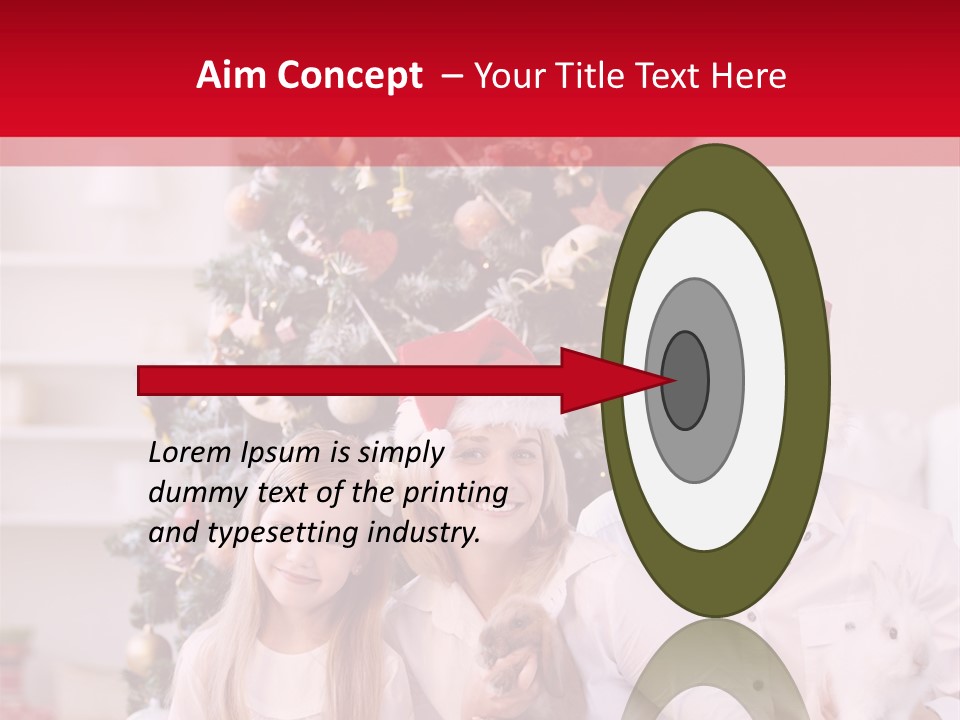 Aim Concept – Your Title Text Here

Lorem Ipsum is simply dummy text of the printing and typesetting industry.